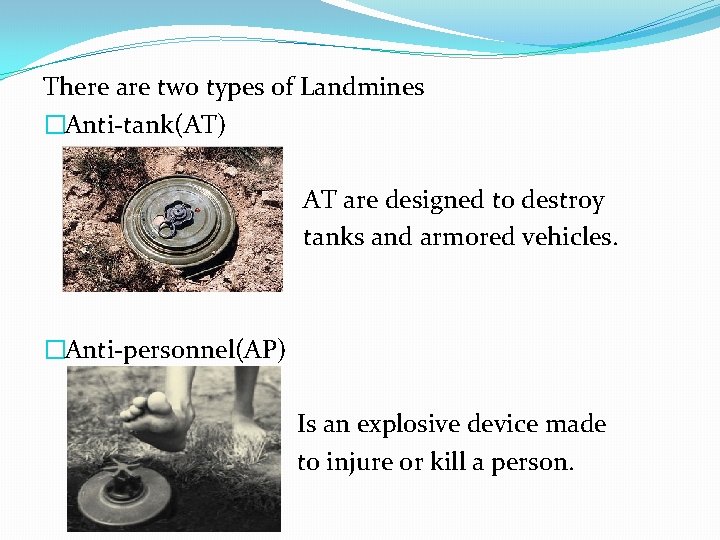 There are two types of Landmines

□Anti-tank(AT)

AT are designed to destroy tanks and armored vehicles.

□Anti-personnel(AP)

Is an explosive device made to injure or kill a person.